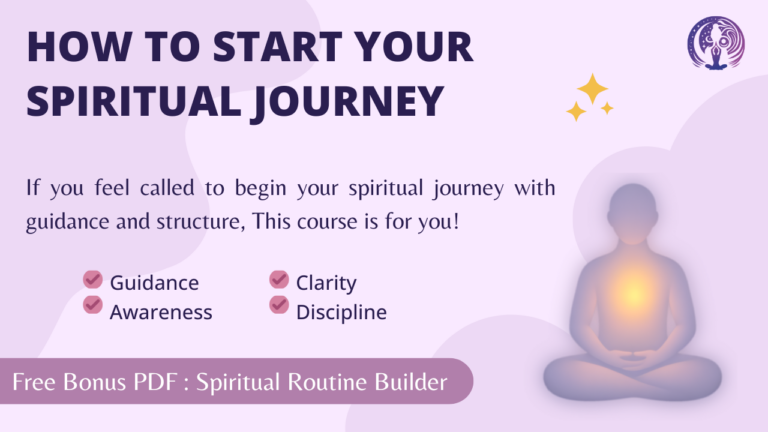 HOW TO START YOUR SPIRITUAL JOURNEY

If you feel called to begin your spiritual journey with guidance and structure, This course is for you!

Guidance
Awareness
Clarity
Discipline

Free Bonus PDF : Spiritual Routine Builder